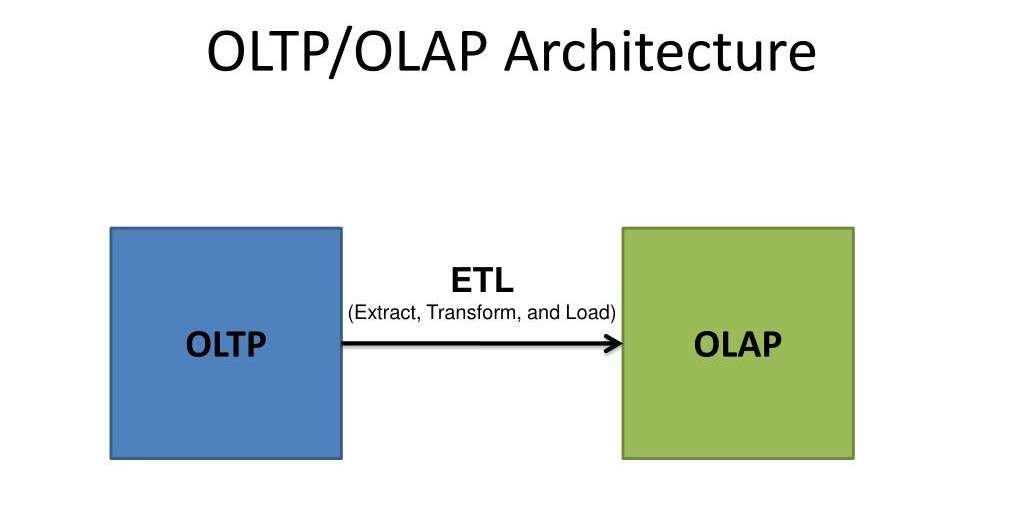 OLTP/OLAP Architecture

OLTP

ETL
(Extract, Transform, and Load)

OLAP